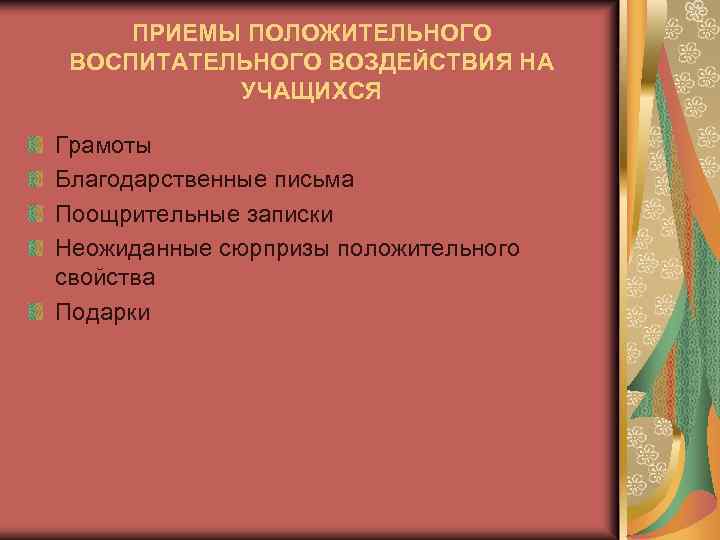 ПРИЕМЫ ПОЛОЖИТЕЛЬНОГО ВОСПИТАТЕЛЬНОГО ВОЗДЕЙСТВИЯ НА УЧАЩИХСЯ

Грамоты

Благодарственные письма

Поощрительные записки

Неожиданные сюрпризы положительного свойства

Подарки